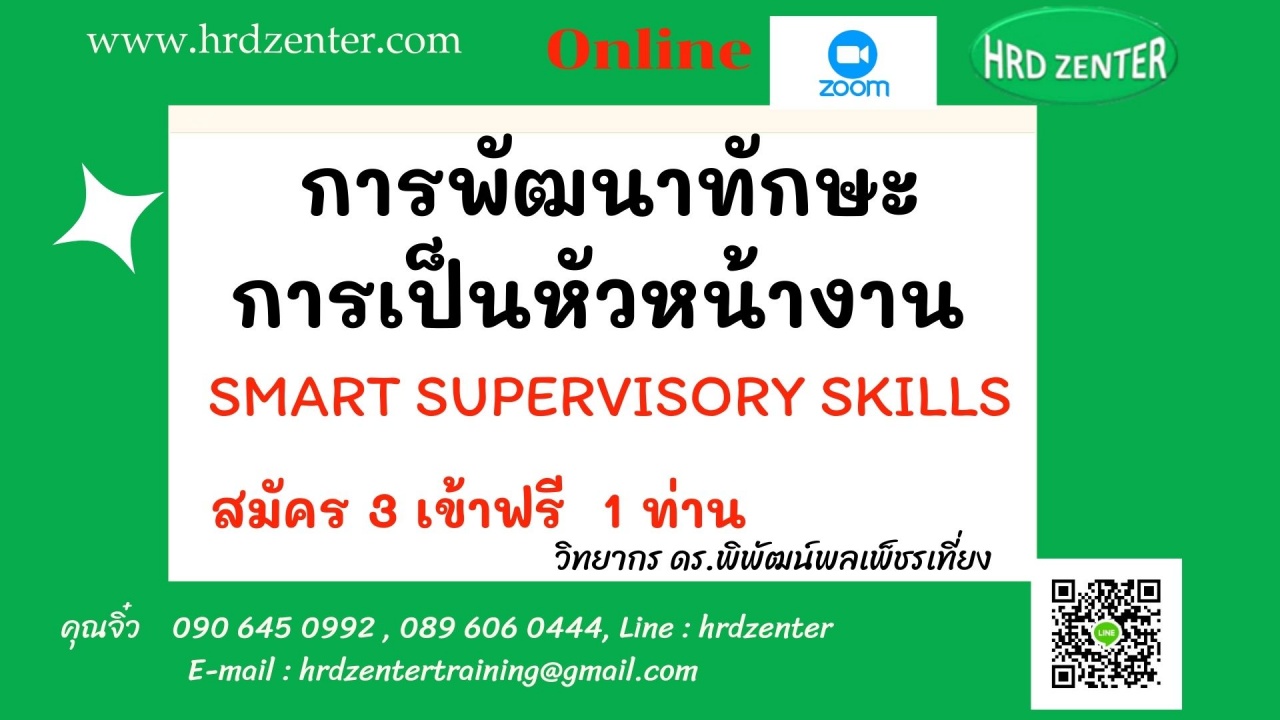 www.hrdzenter.com

Online

zoom

HRD ZENTER

การพัฒนาทักษะ
การเป็นหัวหน้างาน

SMART SUPERVISORY SKILLS

สมัคร 3 เข้าฟรี 1 ท่าน

วิทยากร ดร.พิพัฒน์พลเพ็ชรเที่ยง

คุณจิ๋ว 090 645 0992 , 089 606 0444, Line : hrdzenter

E-mail : hrdzentertraining@gmail.com

LINE